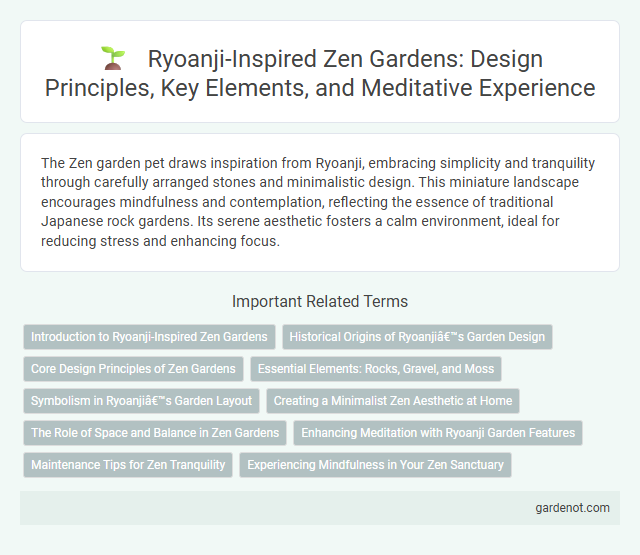 Ryoanji-Inspired Zen Gardens: Design Principles, Key Elements, and Meditative Experience

The Zen garden pet draws inspiration from Ryoanji, embracing simplicity and tranquility through carefully arranged stones and minimalistic design. This miniature landscape encourages mindfulness and contemplation, reflecting the essence of traditional Japanese rock gardens. Its serene aesthetic fosters a calm environment, ideal for reducing stress and enhancing focus.

Important Related Terms

Introduction to Ryoanji-Inspired Zen Gardens

Historical Origins of Ryoanjiâ€™s Garden Design

Core Design Principles of Zen Gardens

Essential Elements: Rocks, Gravel, and Moss

Symbolism in Ryoanjiâ€™s Garden Layout

Creating a Minimalist Zen Aesthetic at Home

The Role of Space and Balance in Zen Gardens

Enhancing Meditation with Ryoanji Garden Features

Maintenance Tips for Zen Tranquility

Experiencing Mindfulness in Your Zen Sanctuary

gardenot.com